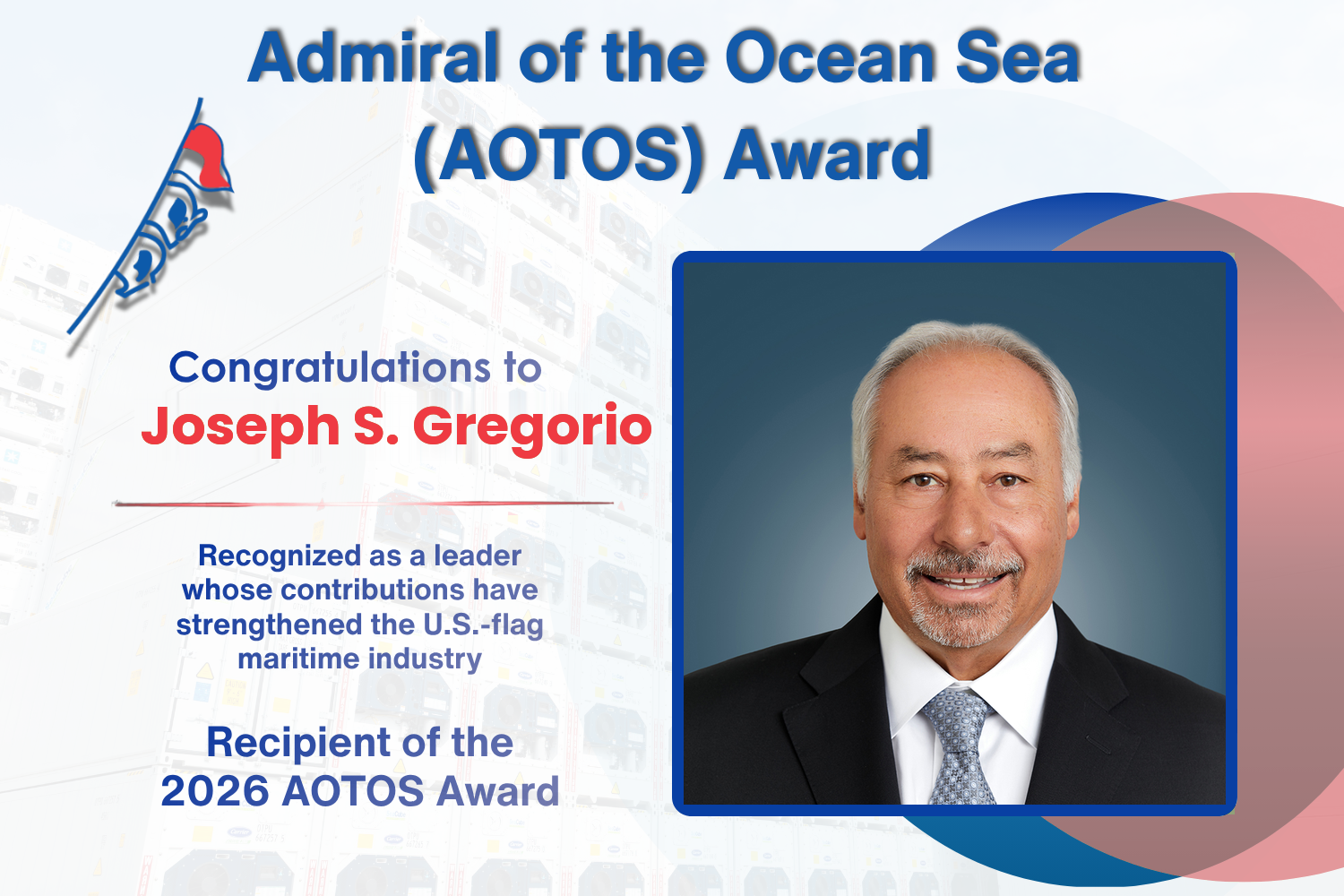 Admiral of the Ocean Sea (AOTOS) Award

Congratulations to
Joseph S. Gregorio

Recognized as a leader whose contributions have strengthened the U.S.-flag maritime industry

Recipient of the 2026 AOTOS Award